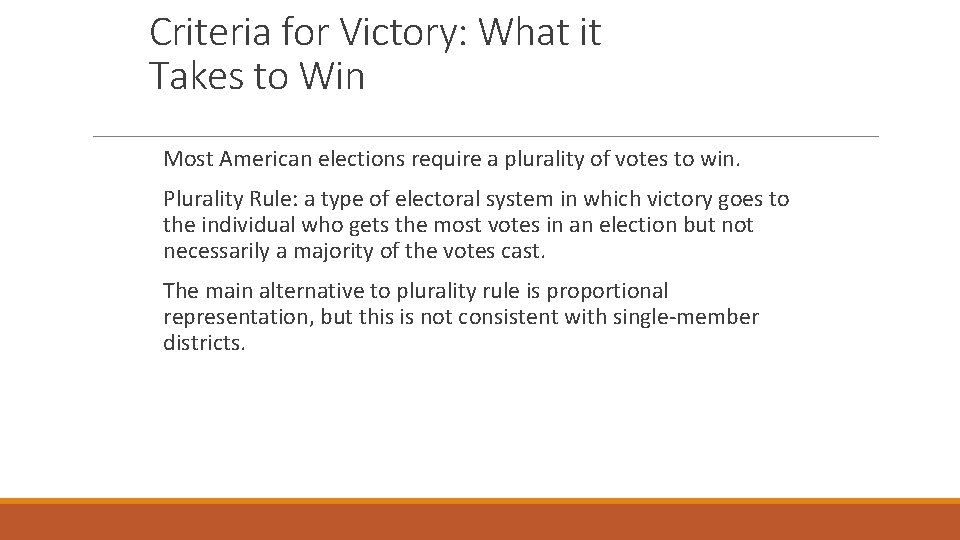 Criteria for Victory: What it Takes to Win

Most American elections require a plurality of votes to win.

Plurality Rule: a type of electoral system in which victory goes to the individual who gets the most votes in an election but not necessarily a majority of the votes cast.

The main alternative to plurality rule is proportional representation, but this is not consistent with single-member districts.